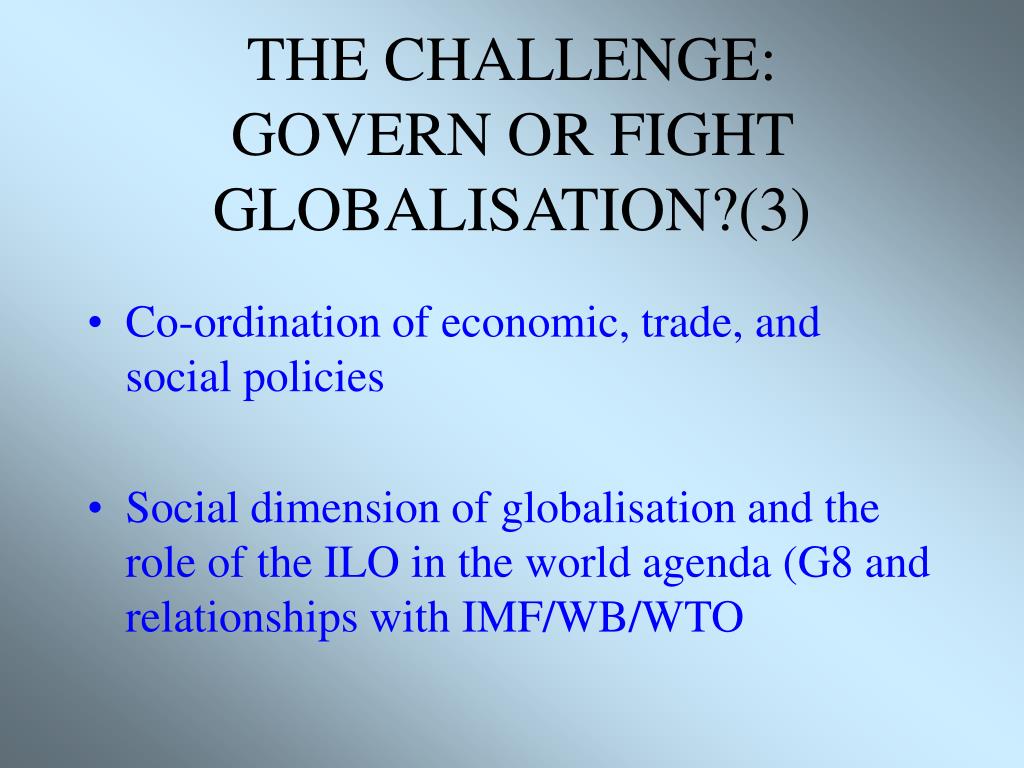 THE CHALLENGE: GOVERN OR FIGHT GLOBALISATION?(3)

• Co-ordination of economic, trade, and social policies

• Social dimension of globalisation and the role of the ILO in the world agenda (G8 and relationships with IMF/WB/WTO